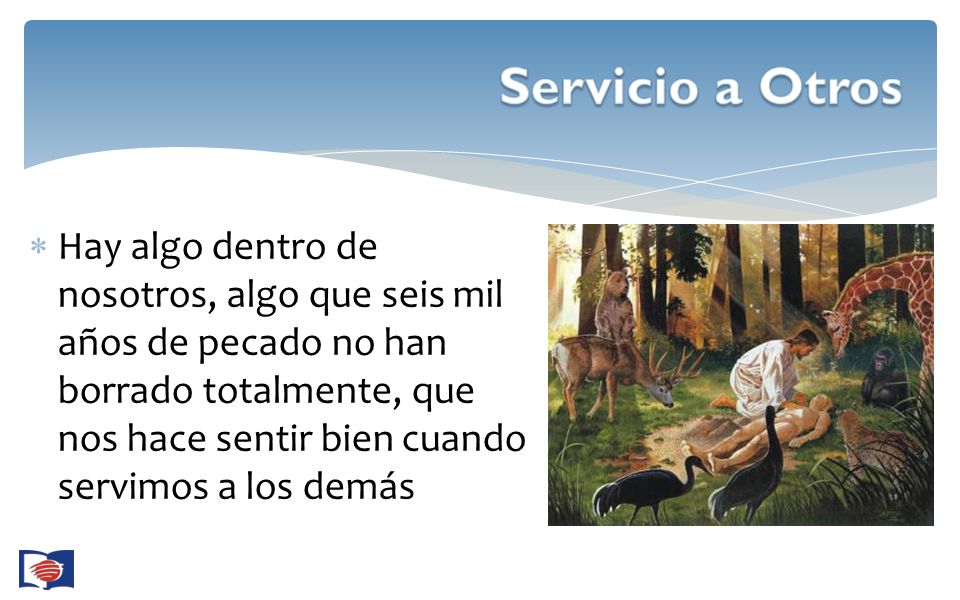 Servicio a Otros

* Hay algo dentro de nosotros, algo que seis mil años de pecado no han borrado totalmente, que nos hace sentir bien cuando servimos a los demás